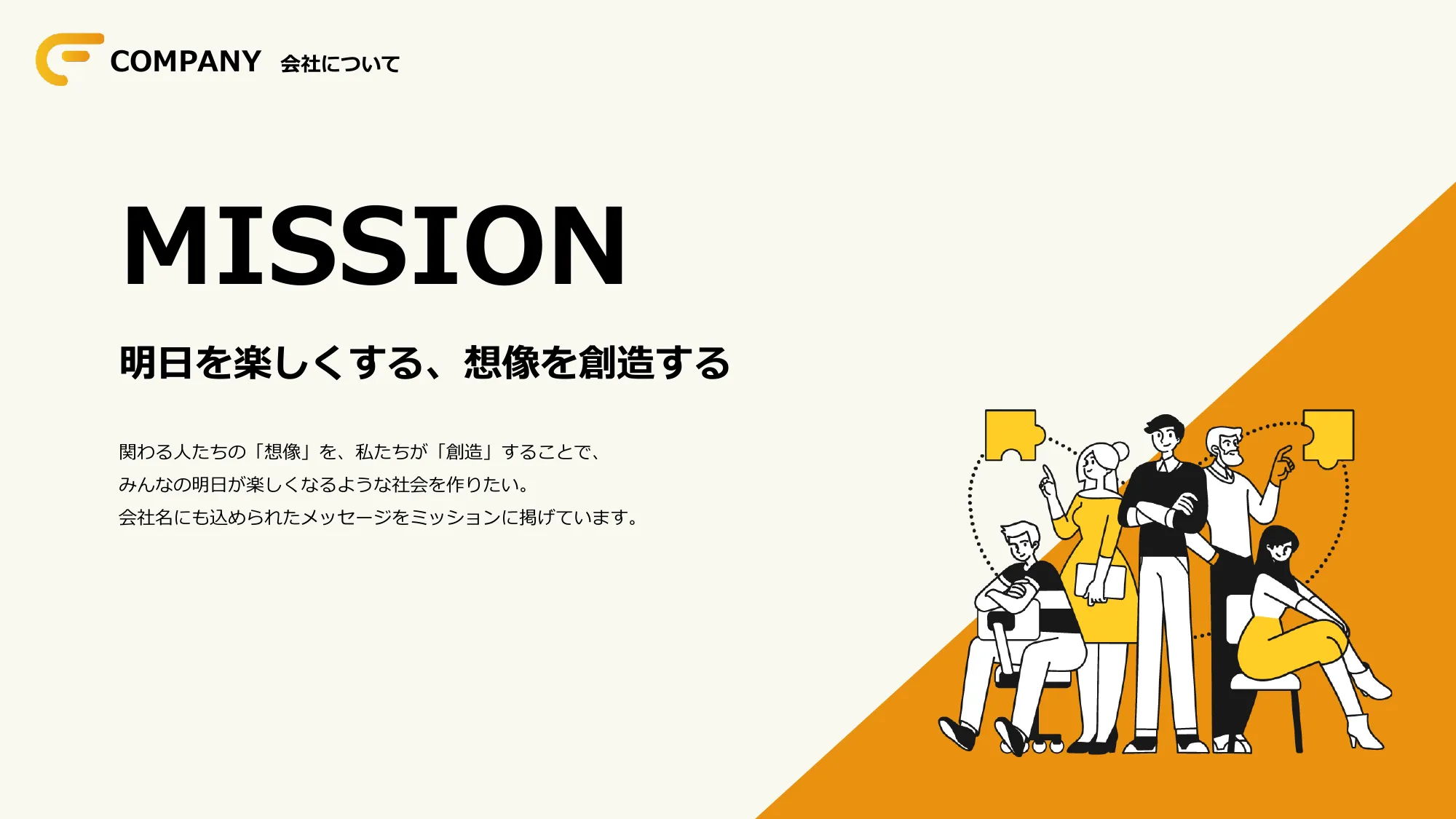 COMPANY 会社について

MISSION

明日を楽しくする、想像を創造する

関わる人たちの「想像」を、私たちが「創造」することで、
みんなの明日が楽しくなるような社会を作りたい。
会社名にも込められたメッセージをミッションに掲げています。